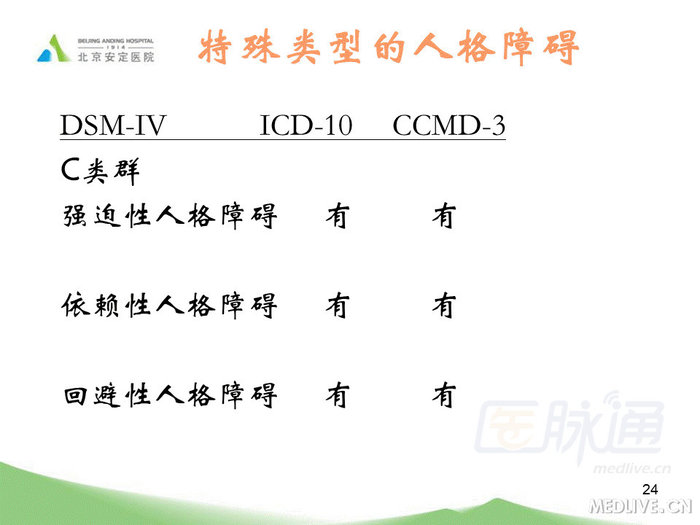 BEIJING ANDING HOSPITAL
1914
北京安定医院

特殊类型的人格障碍

| DSM-IV | ICD-10 | CCMD-3 |
|---|---|---|
| C类群 | | |
| 强迫性人格障碍 | 有 | 有 |
| 依赖性人格障碍 | 有 | 有 |
| 回避性人格障碍 | 有 | 有 |

医脉通
medlive.cn

24

MEDLIVE.CN